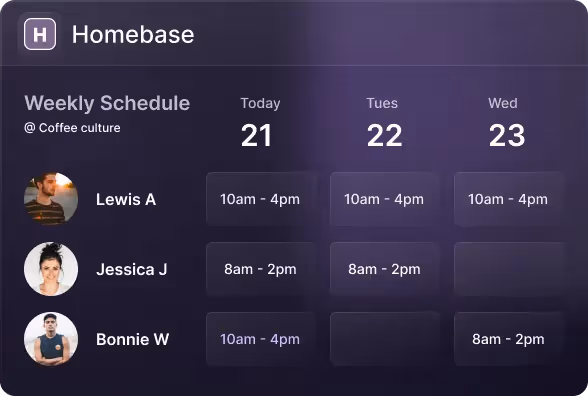 H Homebase

| Weekly Schedule @ Coffee culture | Today 21 | Tues 22 | Wed 23 |
|---|---|---|---|
| Lewis A | 10am - 4pm | 10am - 4pm | 10am - 4pm |
| Jessica J | 8am - 2pm | 8am - 2pm | |
| Bonnie W | 10am - 4pm | | 8am - 2pm |